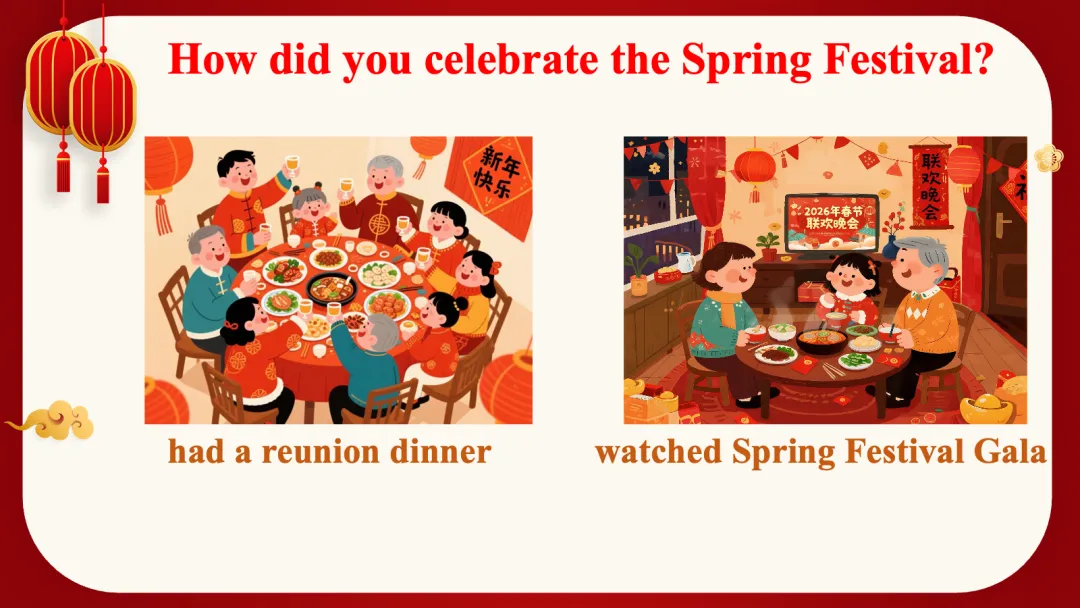 How did you celebrate the Spring Festival?

新年快乐

had a reunion dinner

2026年春节联欢晚会

联欢晚会

watched Spring Festival Gala